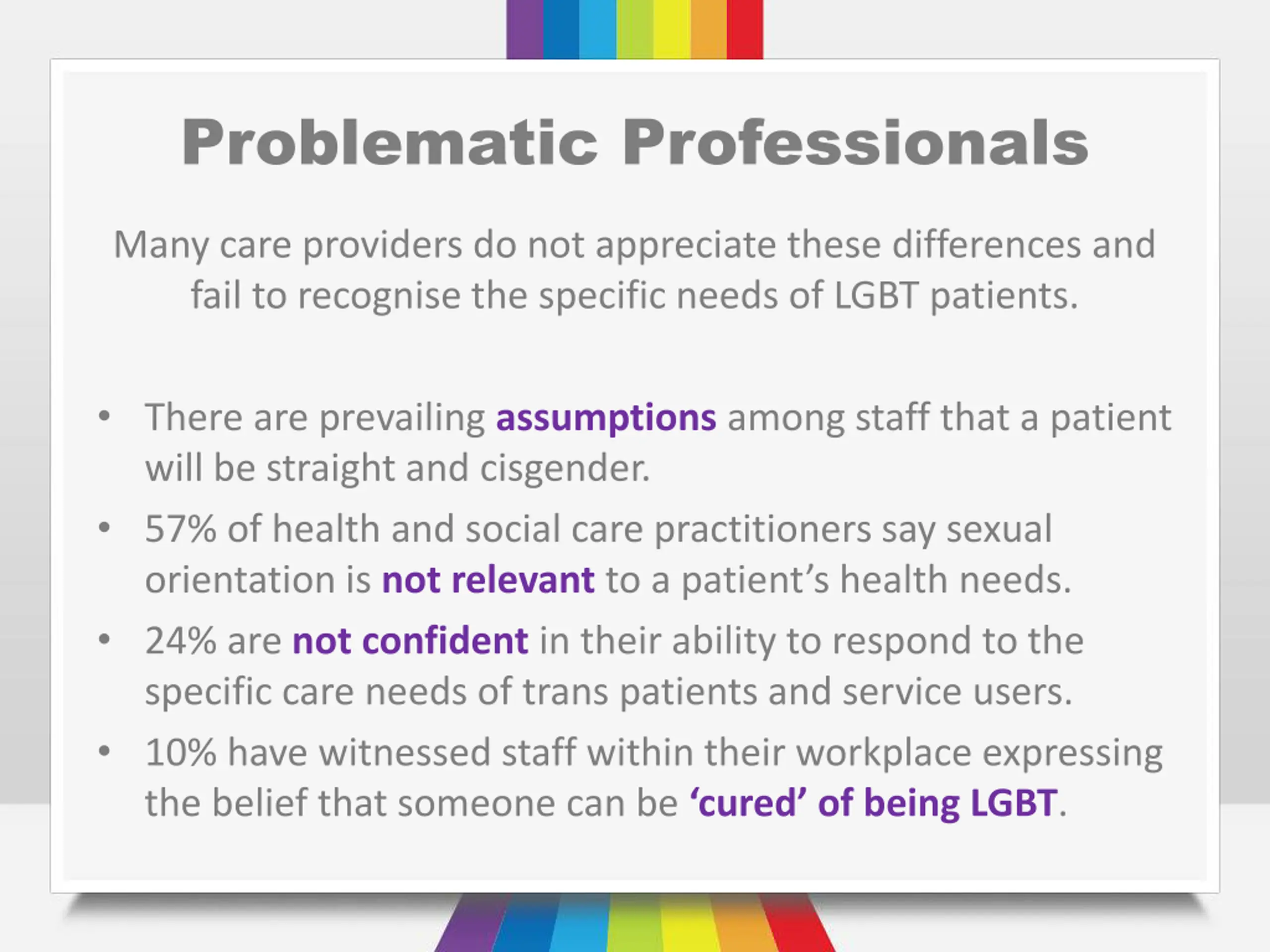 Problematic Professionals

Many care providers do not appreciate these differences and fail to recognise the specific needs of LGBT patients.

• There are prevailing assumptions among staff that a patient will be straight and cisgender.
• 57% of health and social care practitioners say sexual orientation is not relevant to a patient’s health needs.
• 24% are not confident in their ability to respond to the specific care needs of trans patients and service users.
• 10% have witnessed staff within their workplace expressing the belief that someone can be ‘cured’ of being LGBT.